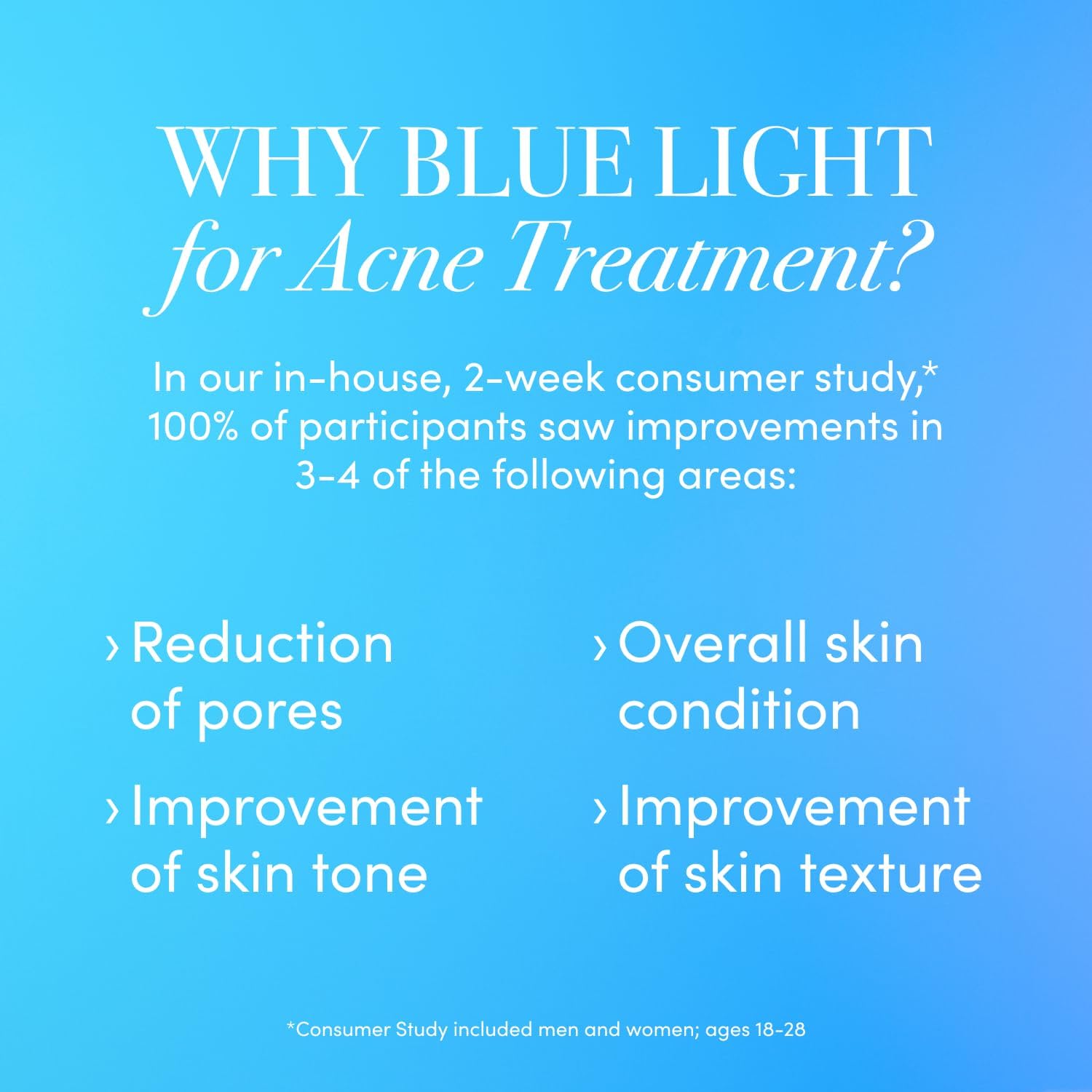 WHY BLUE LIGHT
for Acne Treatment?

In our in-house, 2-week consumer study,* 100% of participants saw improvements in 3-4 of the following areas:

› Reduction of pores

› Improvement of skin tone

› Overall skin condition

› Improvement of skin texture

*Consumer Study included men and women; ages 18-28